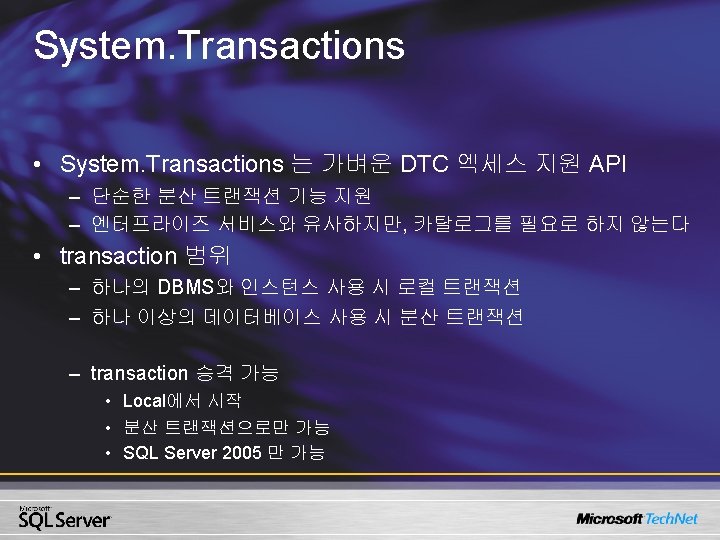 System.Transactions

• System.Transactions 는 가벼운 DTC 엑세스 지원 API
– 단순한 분산 트랜잭션 기능 지원
– 엔터프라이즈 서비스와 유사하지만, 카탈로그를 필요로 하지 않는다

• transaction 범위
– 하나의 DBMS와 인스턴스 사용 시 로컬 트랜잭션
– 하나 이상의 데이터베이스 사용 시 분산 트랜잭션

– transaction 승격 가능
• Local에서 시작
• 분산 트랜잭션으로만 가능
• SQL Server 2005 만 가능

Microsoft SQL Server

Microsoft TechNet